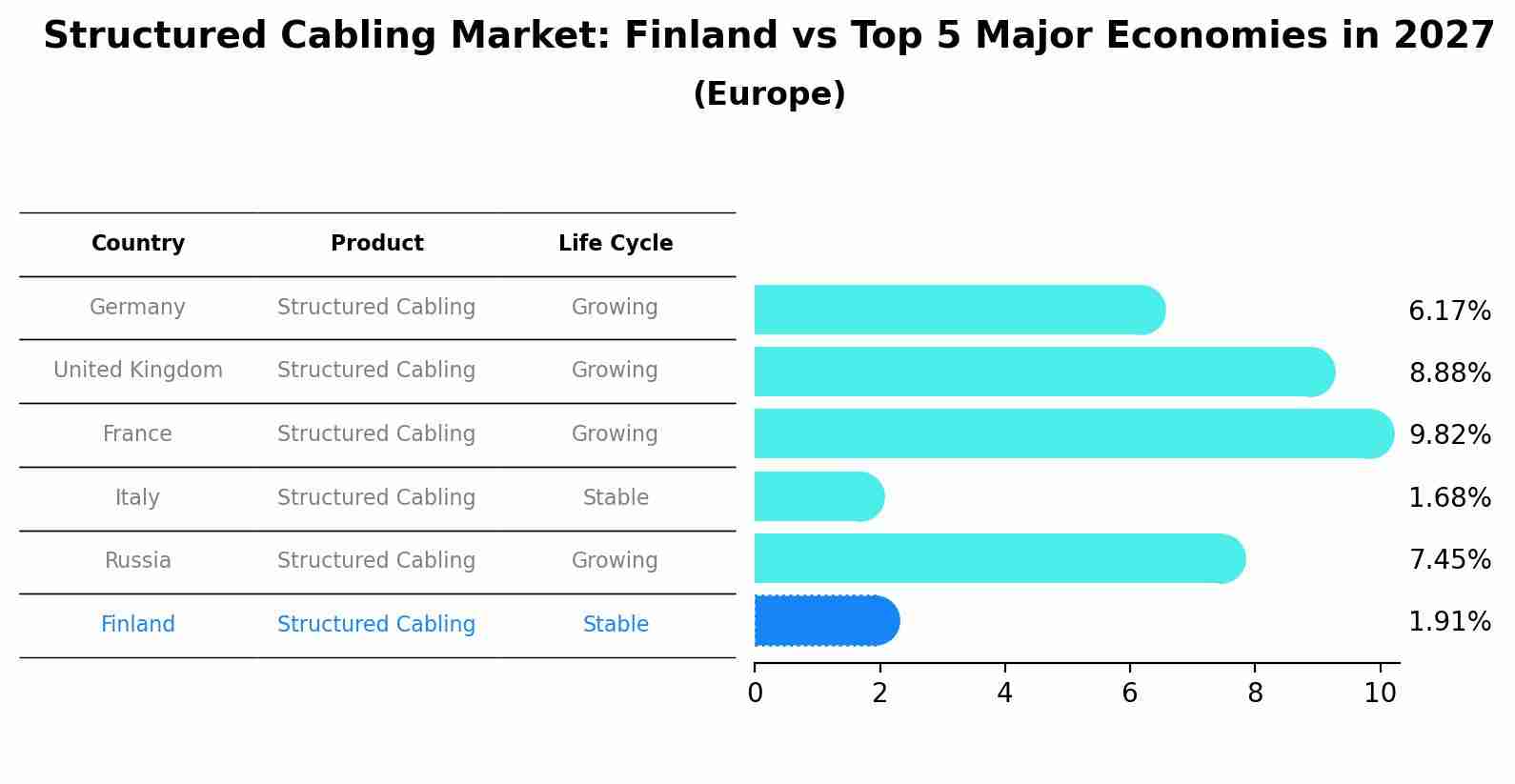 Structured Cabling Market: Finland vs Top 5 Major Economies in 2027
(Europe)

| Country | Product | Life Cycle |
|---|---|---|
| Germany | Structured Cabling | Growing |
| United Kingdom | Structured Cabling | Growing |
| France | Structured Cabling | Growing |
| Italy | Structured Cabling | Stable |
| Russia | Structured Cabling | Growing |
| Finland | Structured Cabling | Stable |

6.17%
8.88%
9.82%
1.68%
7.45%
1.91%

0 2 4 6 8 10